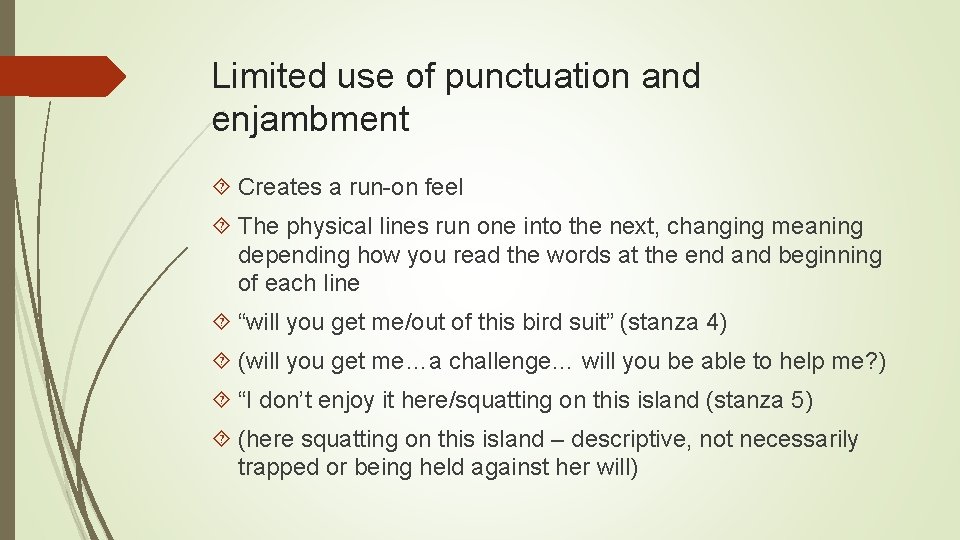 Limited use of punctuation and enjambment

Creates a run-on feel

The physical lines run one into the next, changing meaning depending how you read the words at the end and beginning of each line

“will you get me/out of this bird suit” (stanza 4)

(will you get me…a challenge… will you be able to help me?)

“I don’t enjoy it here/squatting on this island (stanza 5)

(here squatting on this island – descriptive, not necessarily trapped or being held against her will)